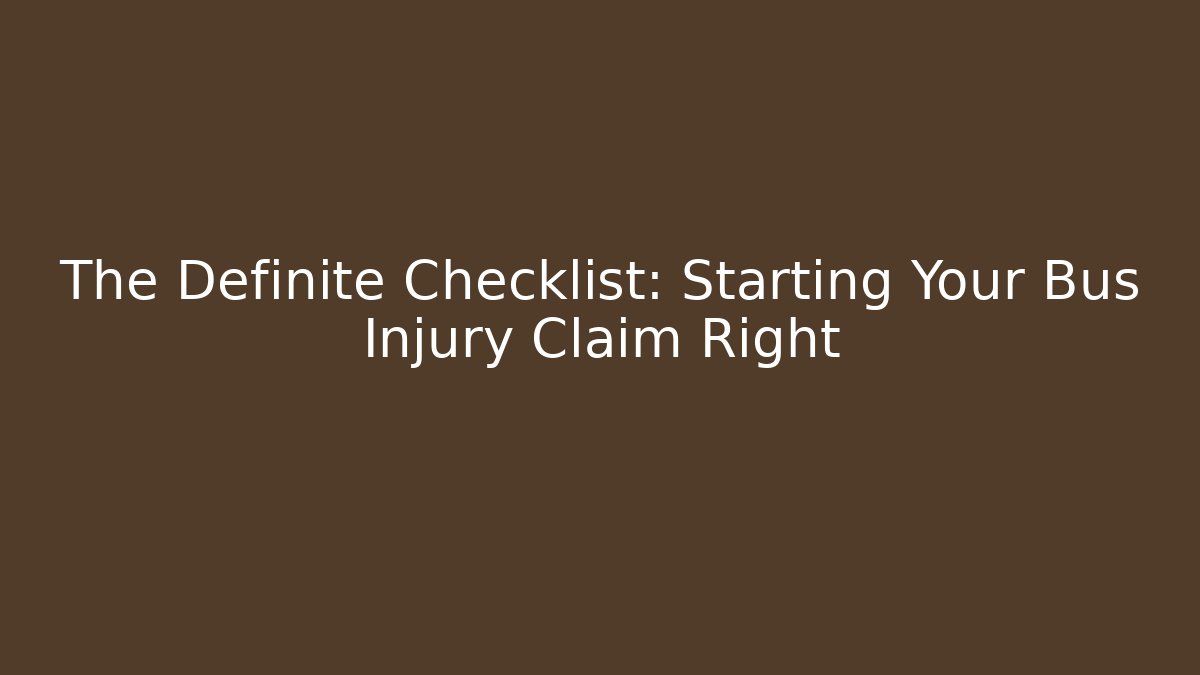 The Definite Checklist: Starting Your Bus Injury Claim Right